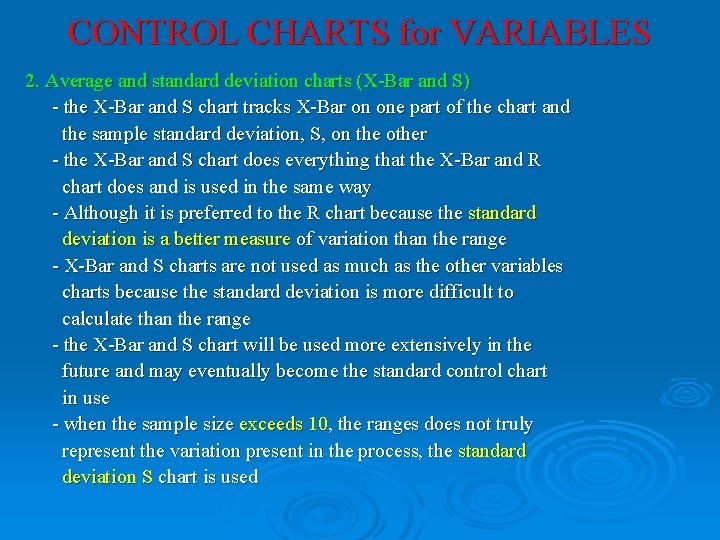 CONTROL CHARTS for VARIABLES

2. Average and standard deviation charts (X-Bar and S)

- the X-Bar and S chart tracks X-Bar on one part of the chart and the sample standard deviation, S, on the other

- the X-Bar and S chart does everything that the X-Bar and R chart does and is used in the same way

- Although it is preferred to the R chart because the standard deviation is a better measure of variation than the range

- X-Bar and S charts are not used as much as the other variables charts because the standard deviation is more difficult to calculate than the range

- the X-Bar and S chart will be used more extensively in the future and may eventually become the standard control chart in use

- when the sample size exceeds 10, the ranges does not truly represent the variation present in the process, the standard deviation S chart is used